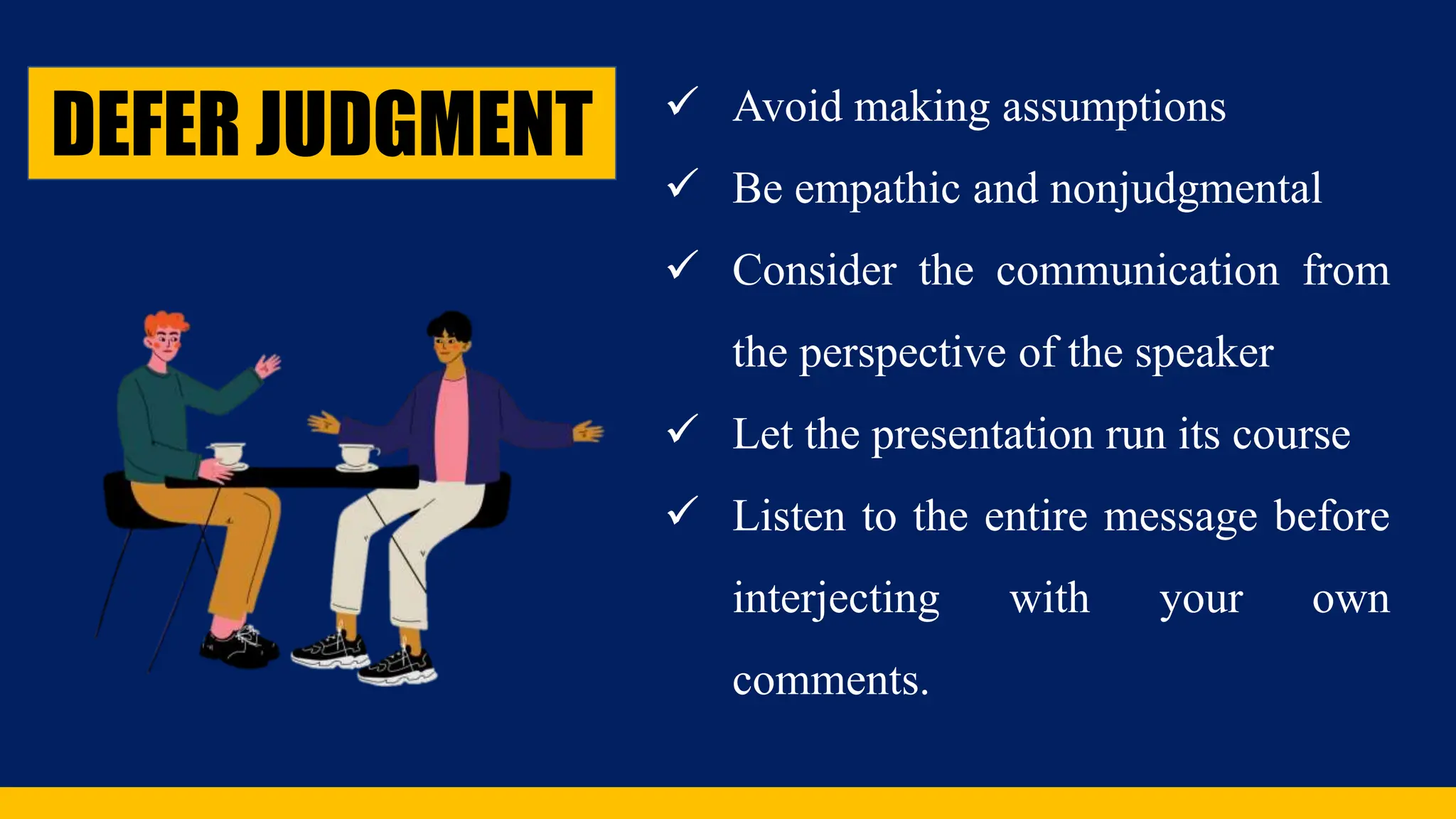 DEFER JUDGMENT

✓ Avoid making assumptions

✓ Be empathic and nonjudgmental

✓ Consider the communication from the perspective of the speaker

✓ Let the presentation run its course

✓ Listen to the entire message before interjecting with your own comments.